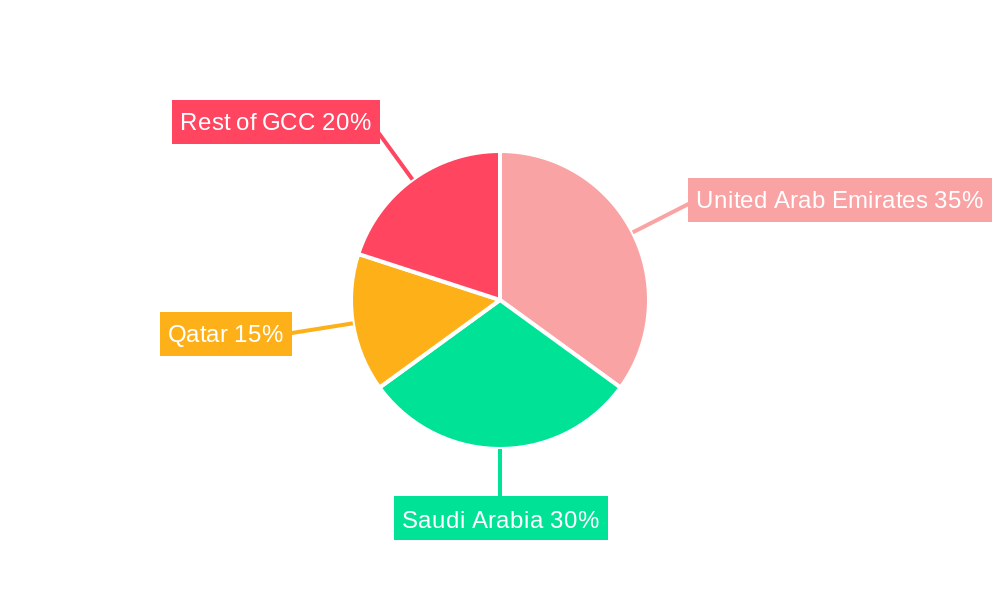 Rest of GCC 20%

United Arab Emirates 35%

Qatar 15%

Saudi Arabia 30%